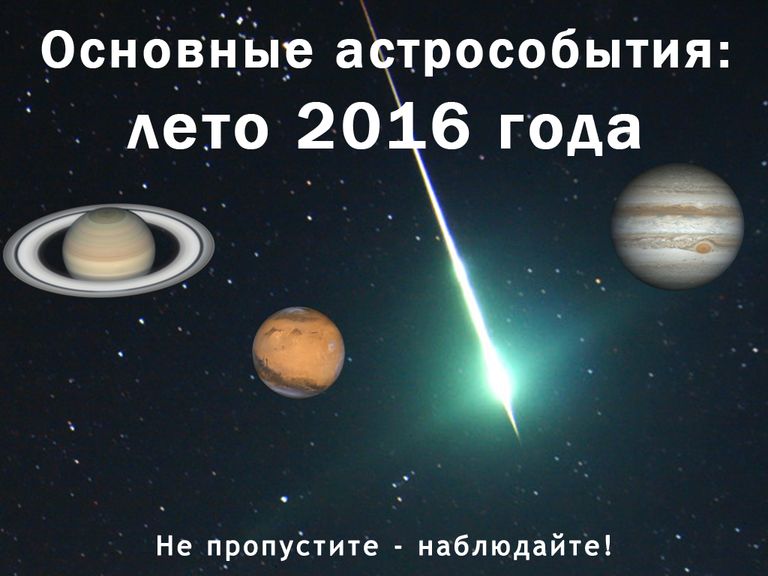 Основные астрособытия:
лето 2016 года

Не пропустите - наблюдайте!